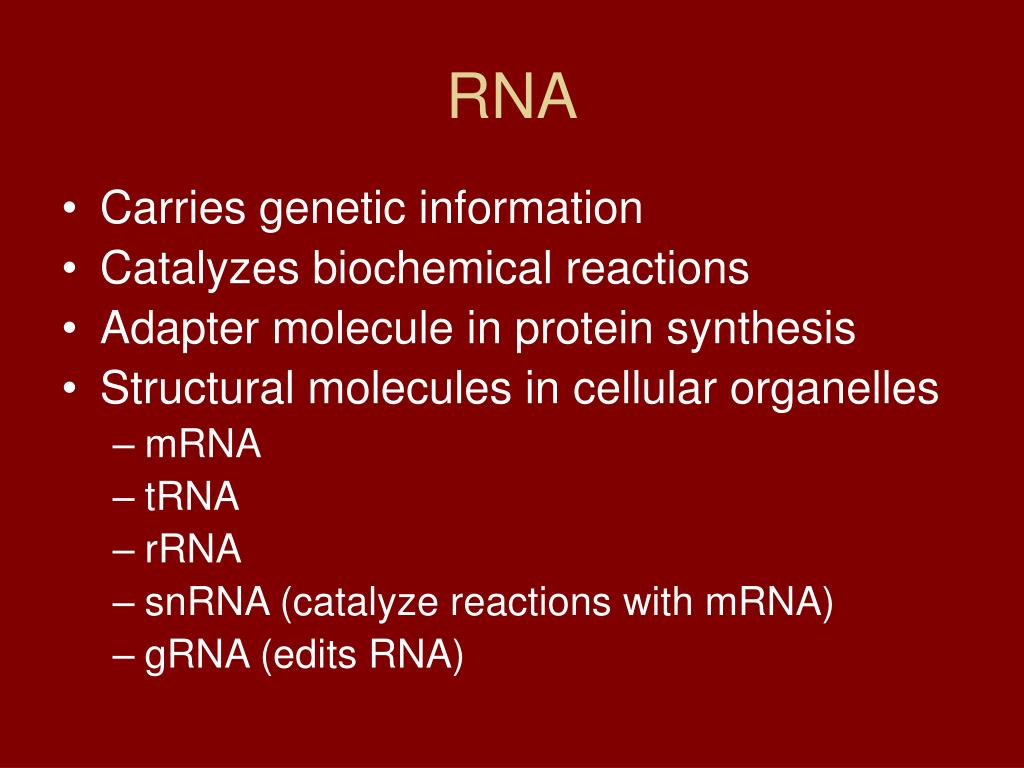 RNA

• Carries genetic information
• Catalyzes biochemical reactions
• Adapter molecule in protein synthesis
• Structural molecules in cellular organelles
– mRNA
– tRNA
– rRNA
– snRNA (catalyze reactions with mRNA)
– gRNA (edits RNA)